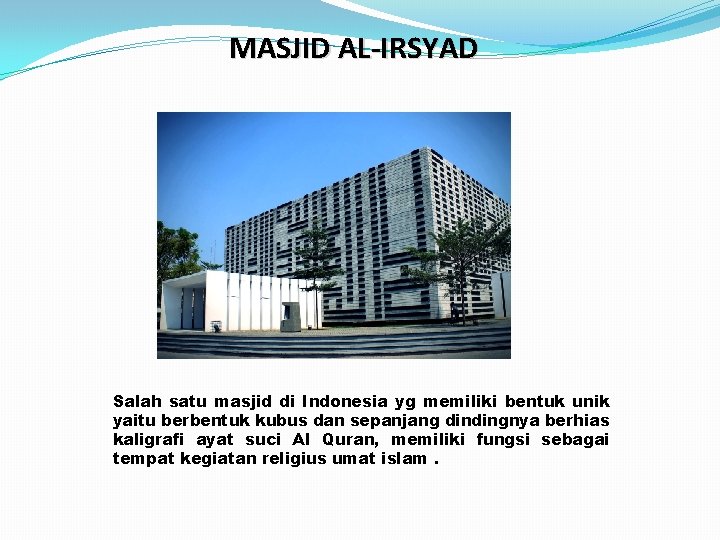 MASJID AL-IRSYAD

Salah satu masjid di Indonesia yg memiliki bentuk unik yaitu berbentuk kubus dan sepanjang dindingnya berhias kaligrafi ayat suci Al Quran, memiliki fungsi sebagai tempat kegiatan religius umat islam .